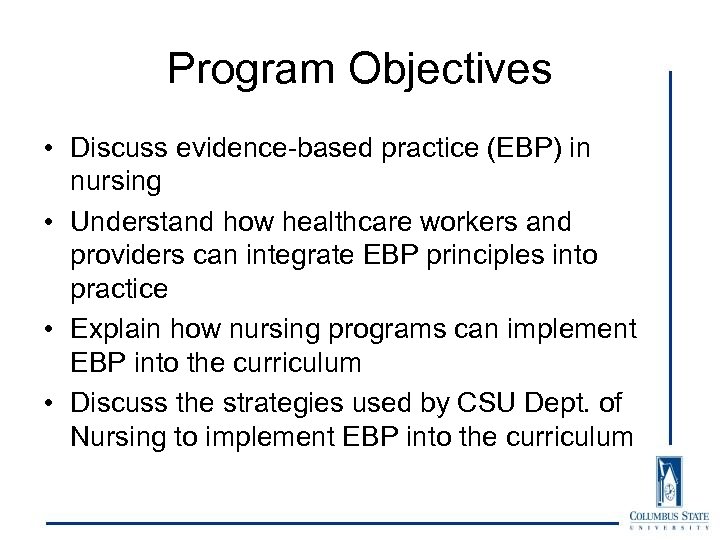 Program Objectives

• Discuss evidence-based practice (EBP) in nursing

• Understand how healthcare workers and providers can integrate EBP principles into practice

• Explain how nursing programs can implement EBP into the curriculum

• Discuss the strategies used by CSU Dept. of Nursing to implement EBP into the curriculum

COLUMBUS STATE
UNIVERSITY